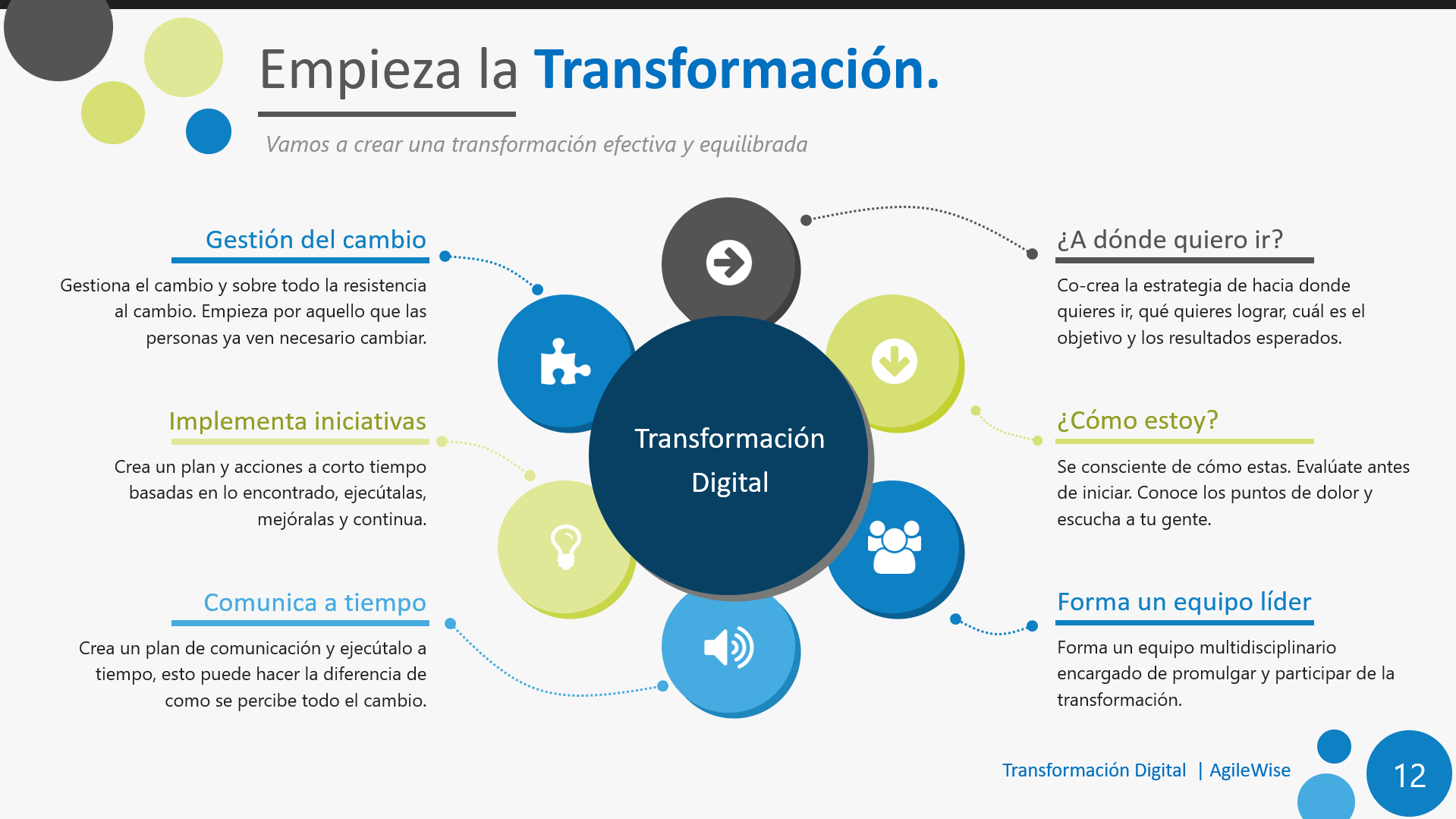 Empieza la Transformación.

Vamos a crear una transformación efectiva y equilibrada

Gestión del cambio

Gestiona el cambio y sobre todo la resistencia al cambio. Empieza por aquello que las personas ya ven necesario cambiar.

Implementa iniciativas

Crea un plan y acciones a corto tiempo basadas en lo encontrado, ejecútalas, mejóralas y continua.

Comunica a tiempo

Crea un plan de comunicación y ejecútalo a tiempo, esto puede hacer la diferencia de como se percibe todo el cambio.

Transformación Digital

¿A dónde quiero ir?

Co-crea la estrategia de hacia donde quieres ir, qué quieres lograr, cuál es el objetivo y los resultados esperados.

¿Cómo estoy?

Se consciente de cómo estas. Evalúate antes de iniciar. Conoce los puntos de dolor y escucha a tu gente.

Forma un equipo líder

Forma un equipo multidisciplinario encargado de promulgar y participar de la transformación.

Transformación Digital | AgileWise

12